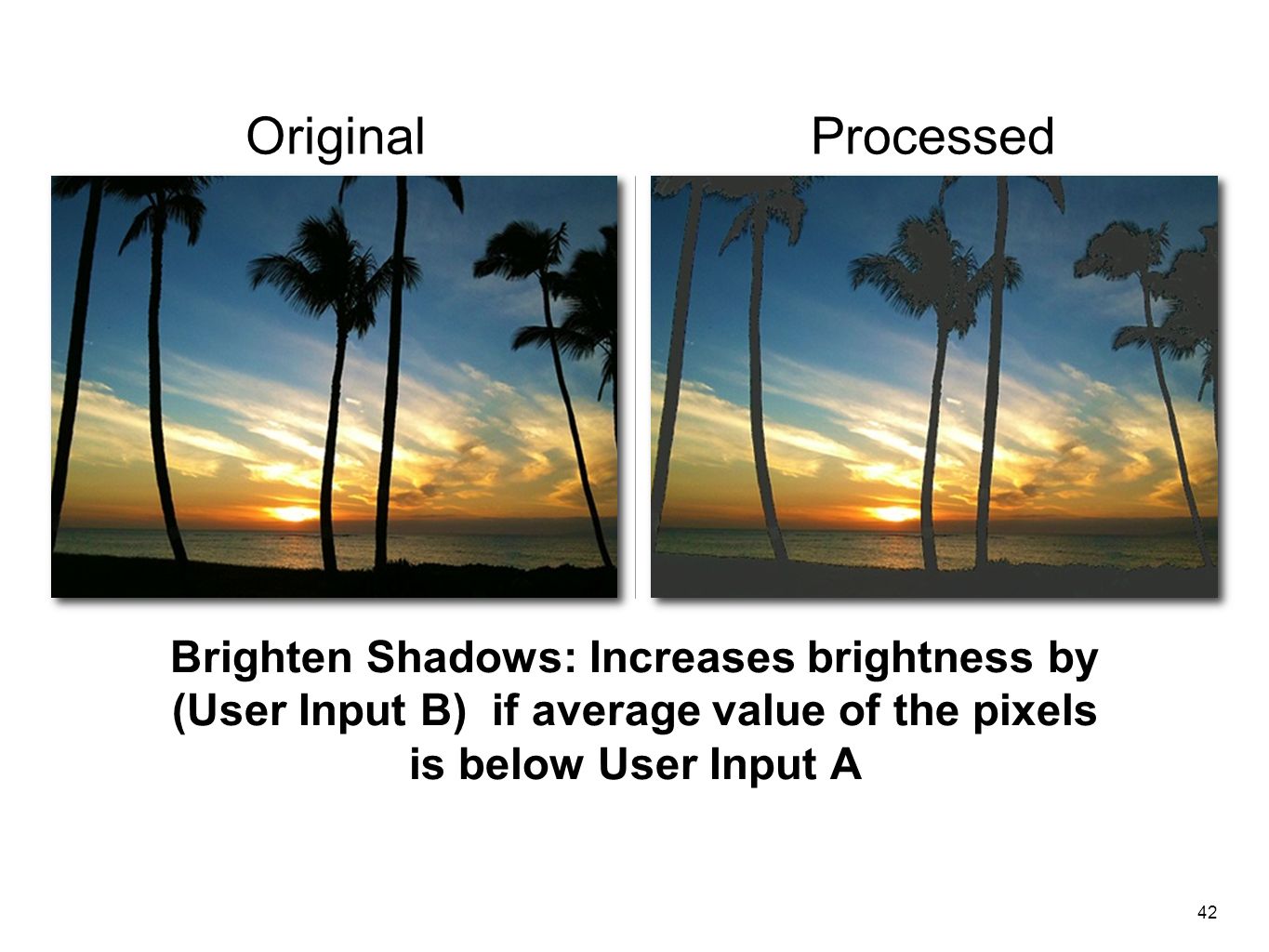 Original

Processed

Brighten Shadows: Increases brightness by (User Input B) if average value of the pixels is below User Input A

42